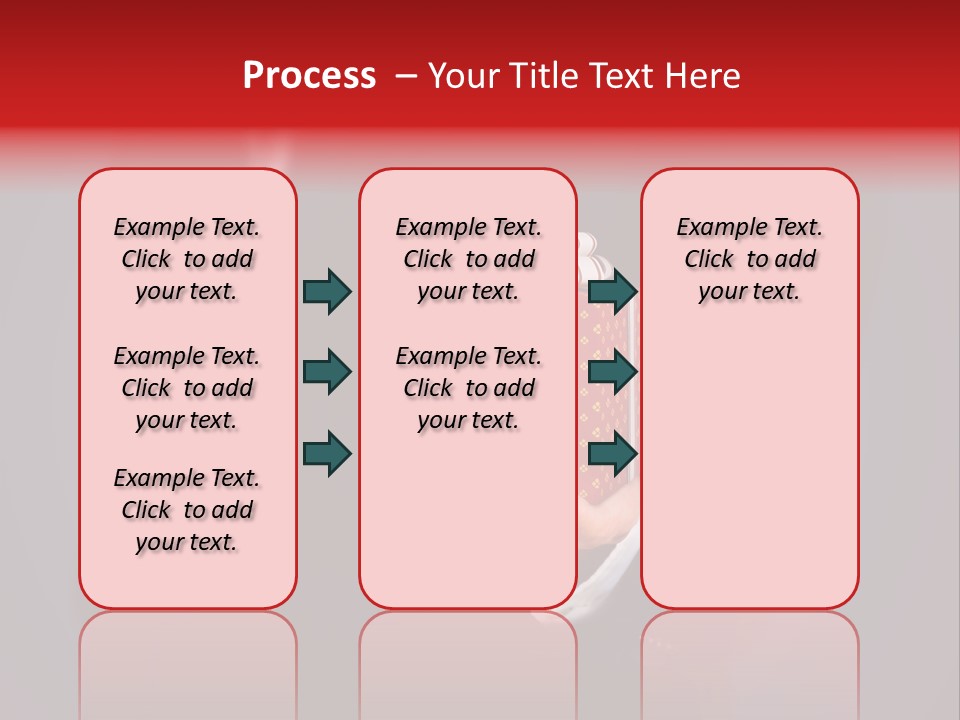 Process – Your Title Text Here

Example Text. Click to add your text.

Example Text. Click to add your text.

Example Text. Click to add your text.

Example Text. Click to add your text.

Example Text. Click to add your text.

Example Text. Click to add your text.